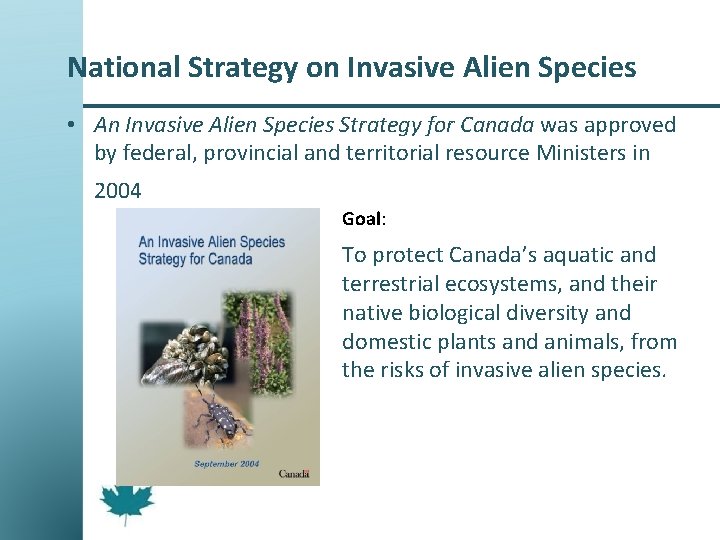 National Strategy on Invasive Alien Species

• An Invasive Alien Species Strategy for Canada was approved by federal, provincial and territorial resource Ministers in 2004

An Invasive Alien Species Strategy for Canada

September 2004

Canada

Goal:

To protect Canada's aquatic and terrestrial ecosystems, and their native biological diversity and domestic plants and animals, from the risks of invasive alien species.